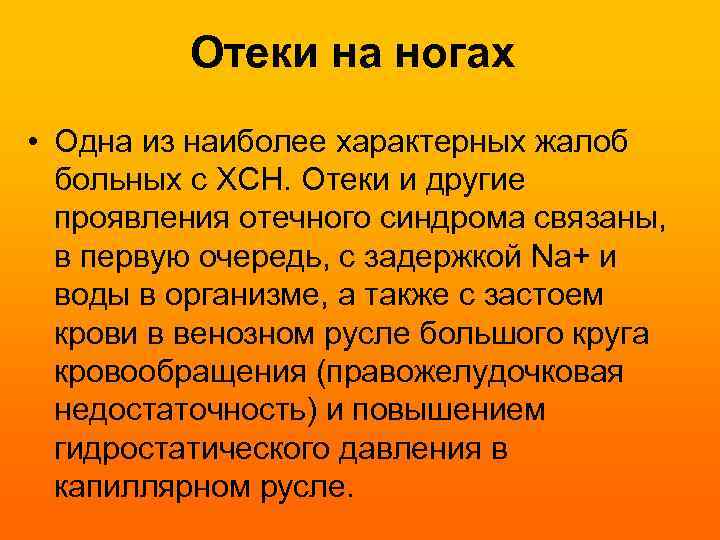 Отеки на ногах

• Одна из наиболее характерных жалоб больных с ХСН. Отеки и другие проявления отечного синдрома связаны, в первую очередь, с задержкой Na+ и воды в организме, а также с застоем крови в венозном русле большого круга кровообращения (правожелудочковая недостаточность) и повышением гидростатического давления в капиллярном русле.